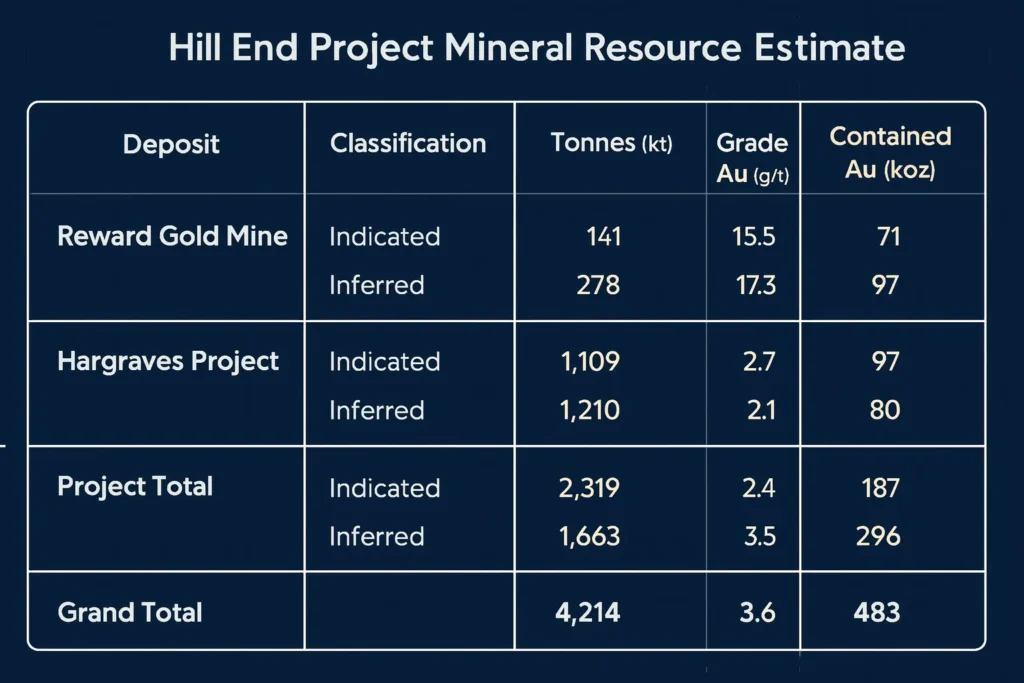 Hill End Project Mineral Resource Estimate

| Deposit | Classification | Tonnes (kt) | Grade Au (g/t) | Contained Au (koz) |
|---|---|---|---|---|
| Reward Gold Mine | Indicated | 141 | 15.5 | 71 |
| | Inferred | 278 | 17.3 | 97 |
| Hargraves Project | Indicated | 1,109 | 2.7 | 97 |
| | Inferred | 1,210 | 2.1 | 80 |
| Project Total | Indicated | 2,319 | 2.4 | 187 |
| | Inferred | 1,663 | 3.5 | 296 |
| Grand Total | | 4,214 | 3.6 | 483 |